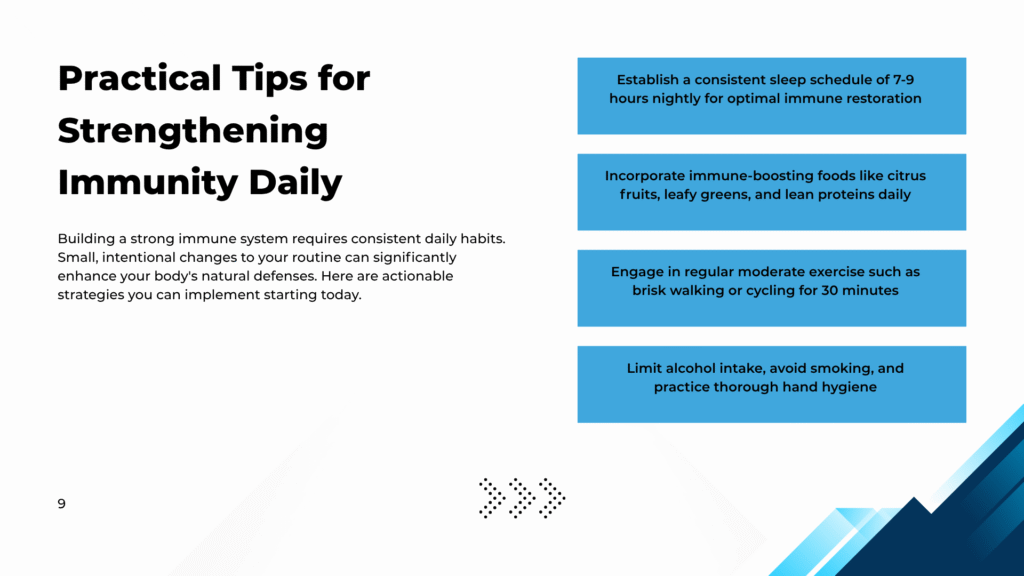 Practical Tips for Strengthening Immunity Daily

Building a strong immune system requires consistent daily habits. Small, intentional changes to your routine can significantly enhance your body's natural defenses. Here are actionable strategies you can implement starting today.

Establish a consistent sleep schedule of 7-9 hours nightly for optimal immune restoration

Incorporate immune-boosting foods like citrus fruits, leafy greens, and lean proteins daily

Engage in regular moderate exercise such as brisk walking or cycling for 30 minutes

Limit alcohol intake, avoid smoking, and practice thorough hand hygiene

9